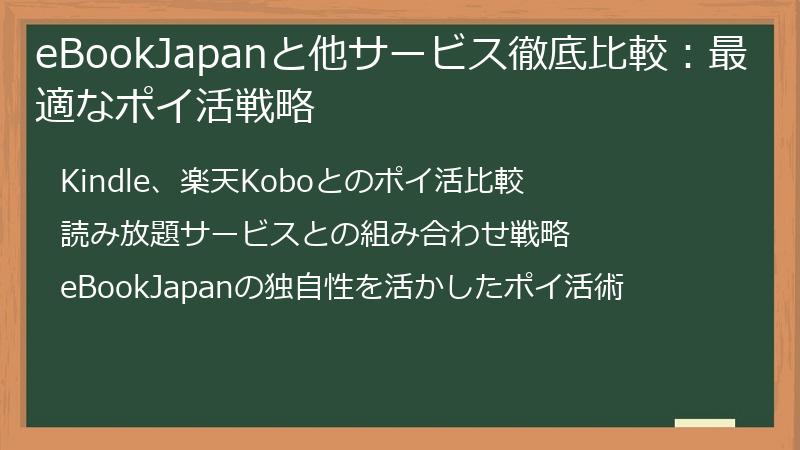 eBookJapanと他サービス徹底比較：最適なポイ活戦略

Kindle、楽天Koboとのポイ活比較

読み放題サービスとの組み合わせ戦略

eBookJapanの独自性を活かしたポイ活術